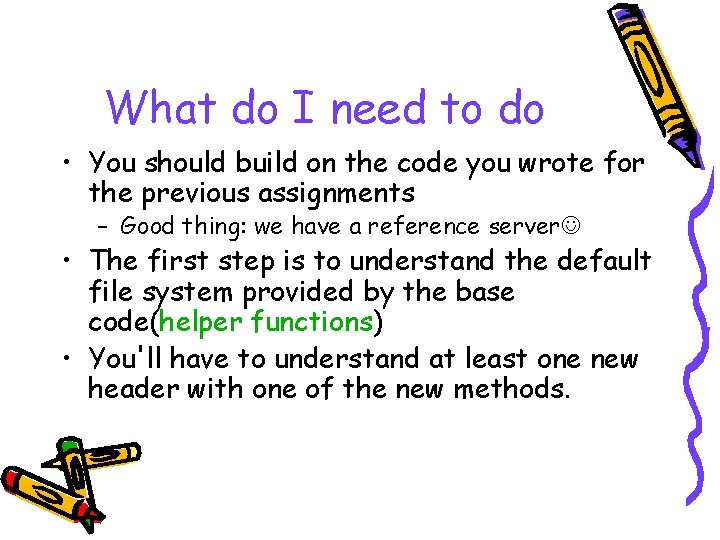 What do I need to do

• You should build on the code you wrote for the previous assignments
  – Good thing: we have a reference server☺
• The first step is to understand the default file system provided by the base code(helper functions)
• You'll have to understand at least one new header with one of the new methods.